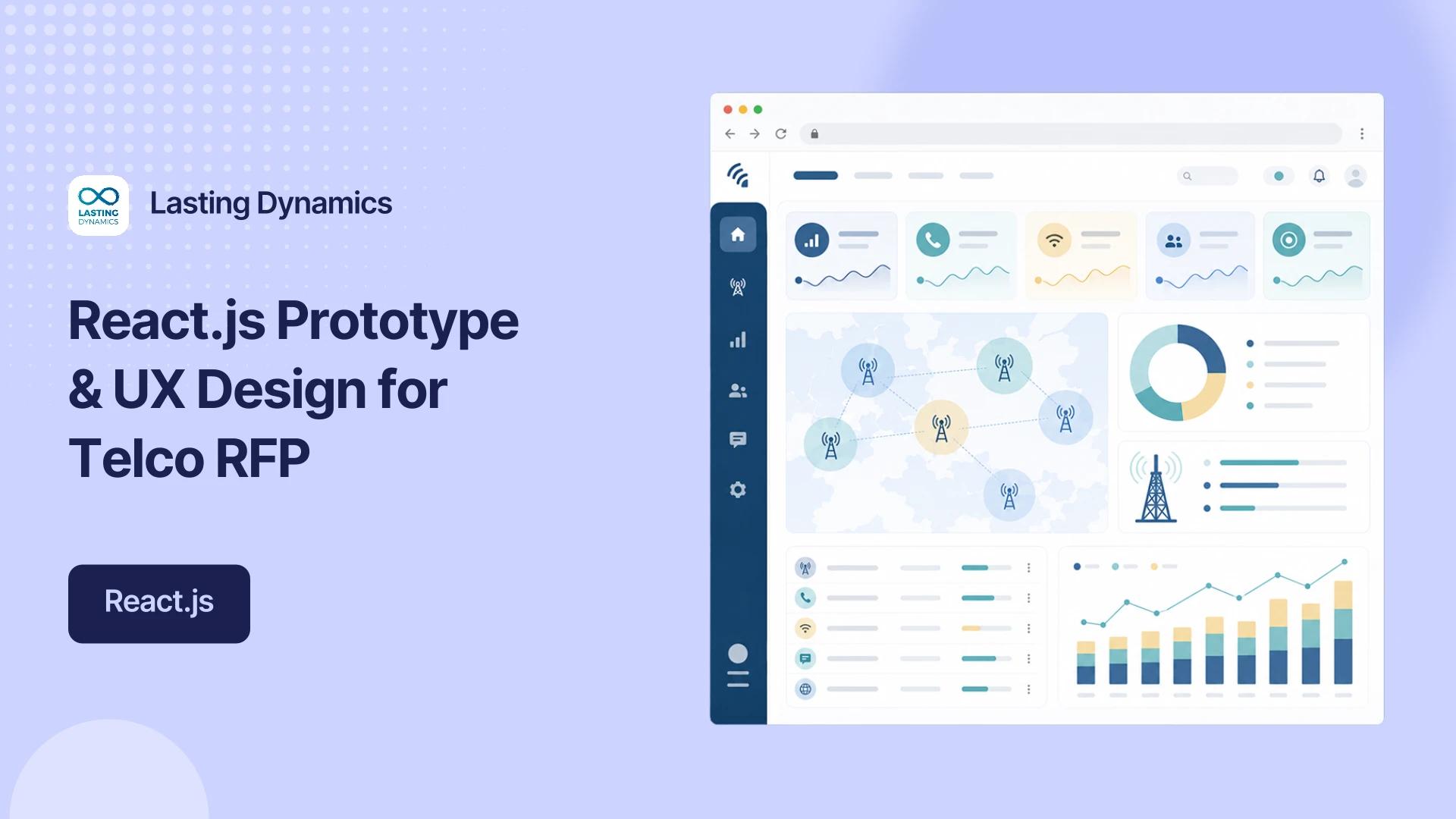 LASTING DYNAMICS

Lasting Dynamics

React.js Prototype & UX Design for Telco RFP

React.js